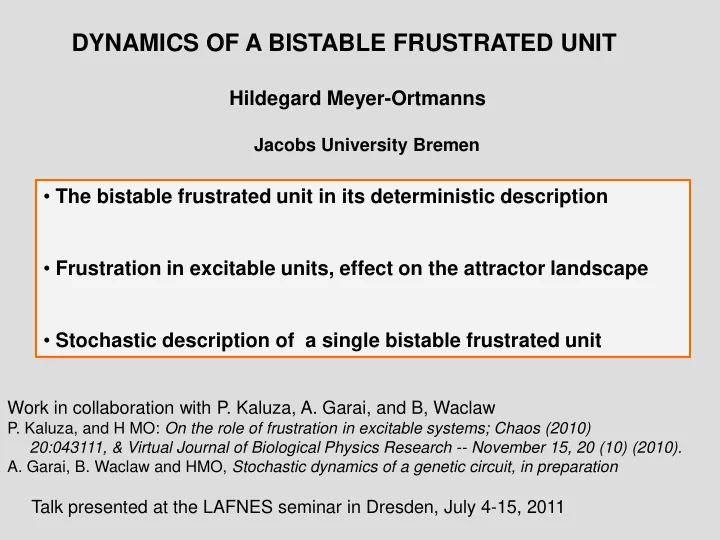 DYNAMICS OF A BISTABLE FRUSTRATED UNIT

Hildegard Meyer-Ortmanns

Jacobs University Bremen

• The bistable frustrated unit in its deterministic description

• Frustration in excitable units, effect on the attractor landscape

• Stochastic description of a single bistable frustrated unit

Work in collaboration with P. Kaluza, A. Garai, and B, Waclaw
P. Kaluza, and H MO: On the role of frustration in excitable systems; Chaos (2010) 20:043111, & Virtual Journal of Biological Physics Research -- November 15, 20 (10) (2010).
A. Garai, B. Waclaw and HMO, Stochastic dynamics of a genetic circuit, in preparation

Talk presented at the LAFNES seminar in Dresden, July 4-15, 2011